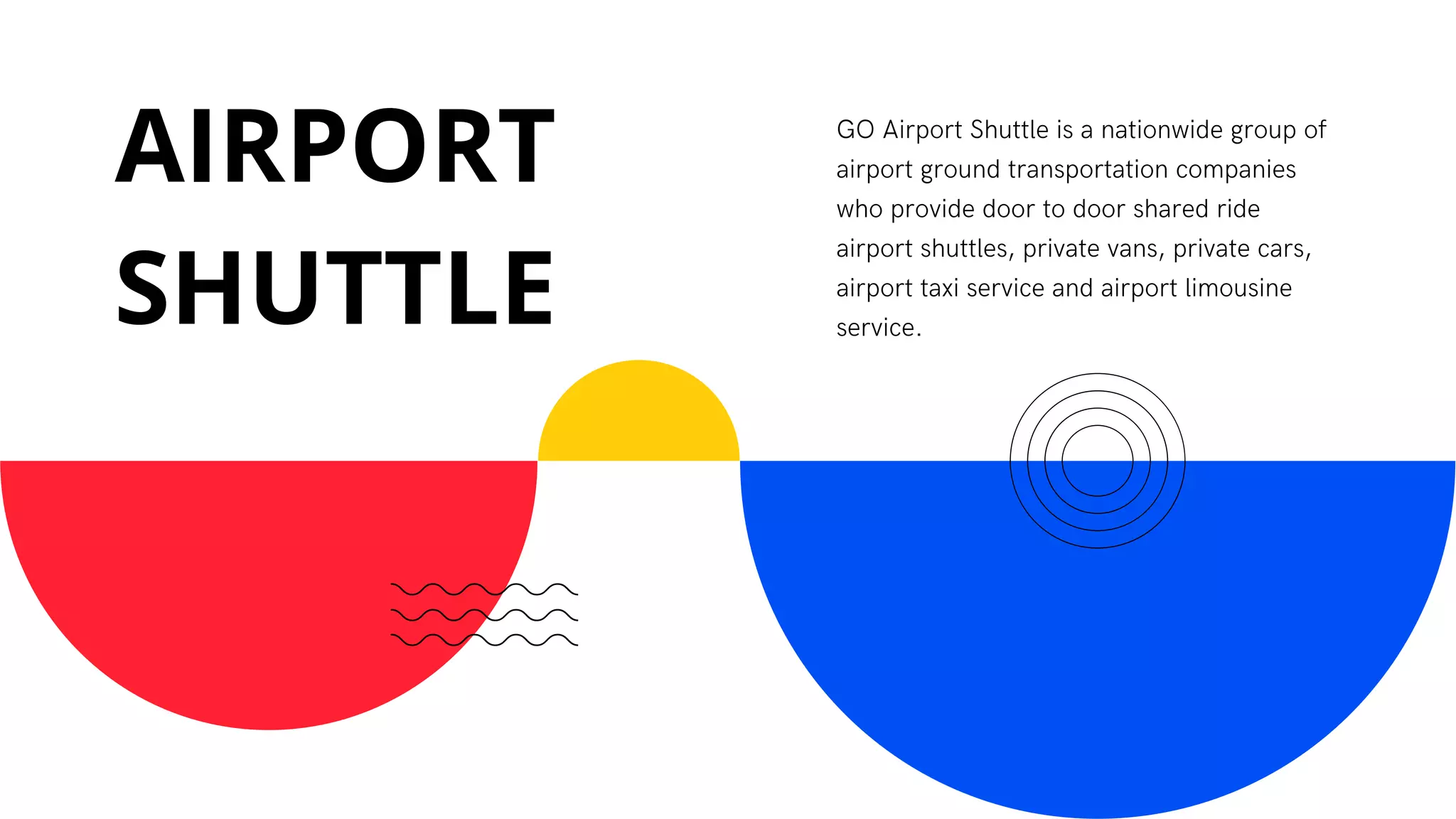 AIRPORT SHUTTLE

GO Airport Shuttle is a nationwide group of airport ground transportation companies who provide door to door shared ride airport shuttles, private vans, private cars, airport taxi service and airport limousine service.